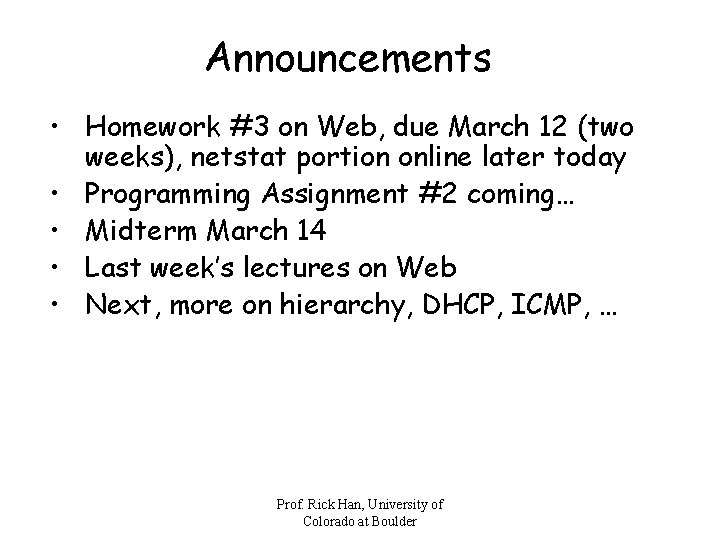 Announcements

• Homework #3 on Web, due March 12 (two weeks), netstat portion online later today
• Programming Assignment #2 coming…
• Midterm March 14
• Last week's lectures on Web
• Next, more on hierarchy, DHCP, ICMP, …

Prof. Rick Han, University of Colorado at Boulder